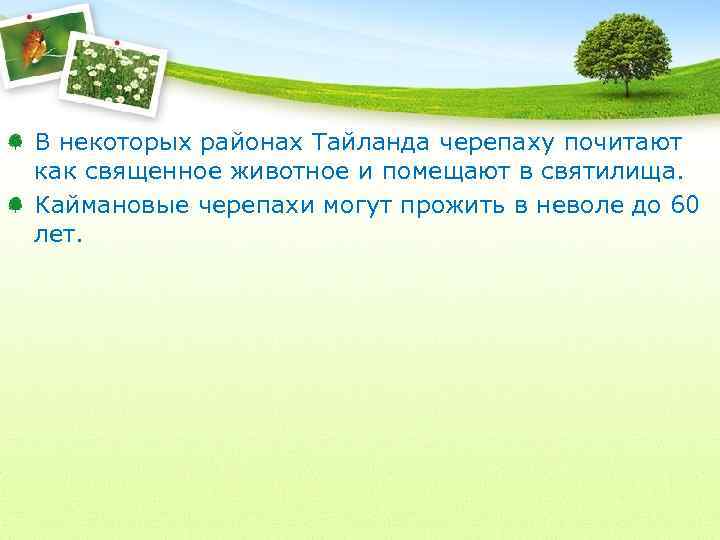 В некоторых районах Тайланда черепаху почитают как священное животное и помещают в святилища.

Каймановые черепахи могут прожить в неволе до 60 лет.